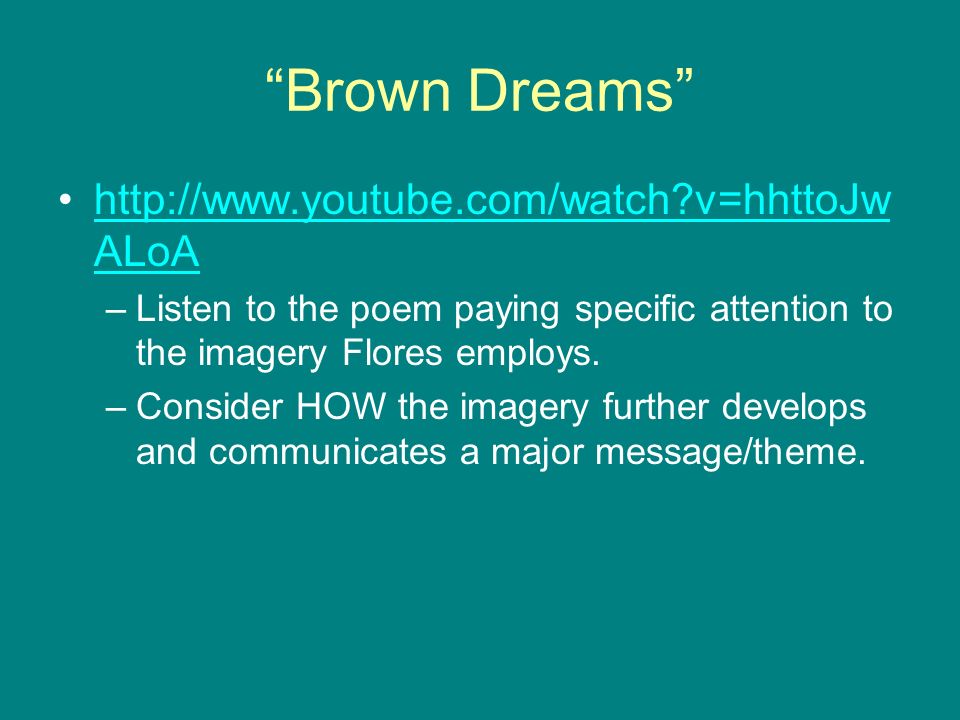 “Brown Dreams”

• http://www.youtube.com/watch?v=hhttoJwALoA

– Listen to the poem paying specific attention to the imagery Flores employs.

– Consider HOW the imagery further develops and communicates a major message/theme.